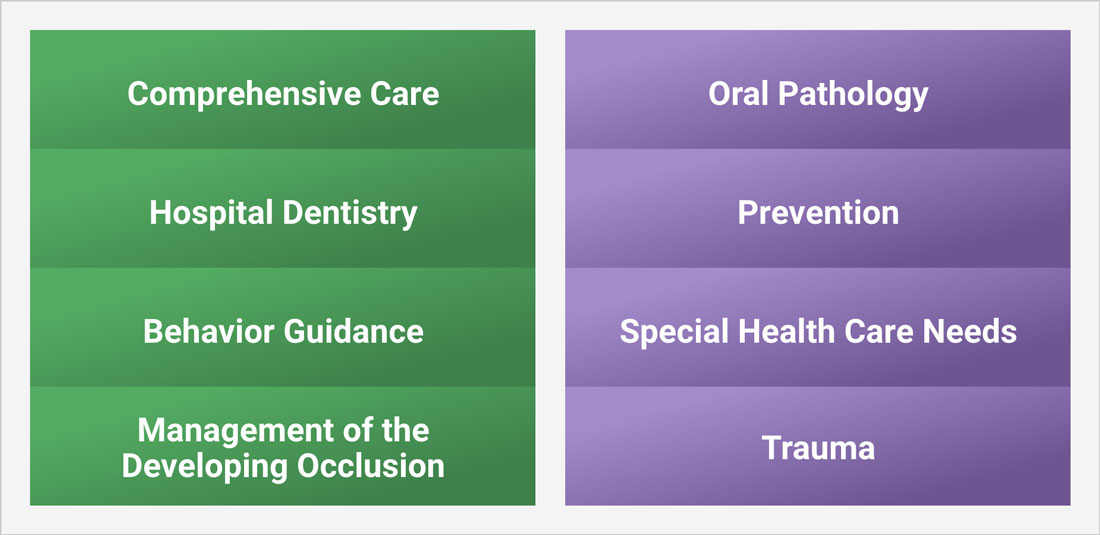 Comprehensive Care

Hospital Dentistry

Behavior Guidance

Management of the Developing Occlusion

Oral Pathology

Prevention

Special Health Care Needs

Trauma